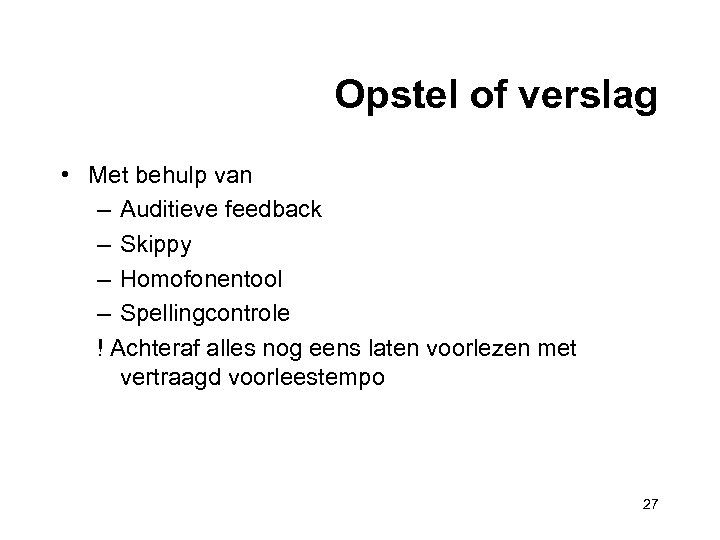 Opstel of verslag

• Met behulp van
– Auditieve feedback
– Skippy
– Homofonentool
– Spellingcontrole
! Achteraf alles nog eens laten voorlezen met vertraagd voorleestempo

27